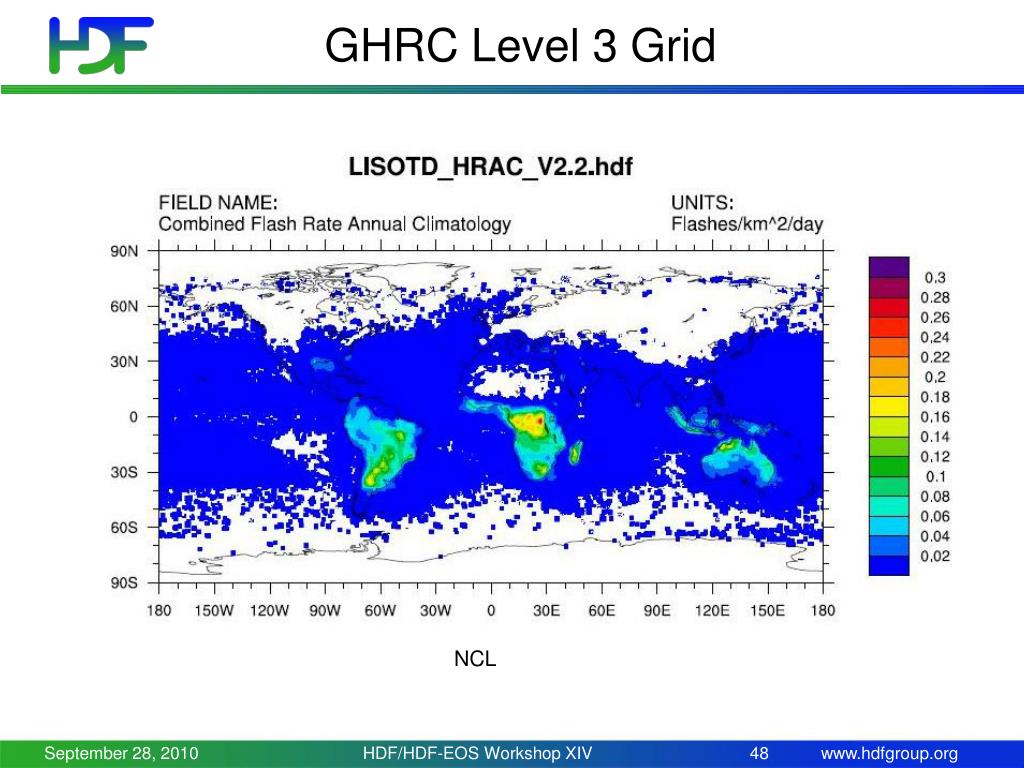 HDF

GHRC Level 3 Grid

LISOTD_HRAC_V2.2.hdf

FIELD NAME:
Combined Flash Rate Annual Climatology

UNITS:
Flashes/km^2/day

90N
60N
30N
0
30S
60S
90S

180 150W 120W 90W 60W 30W 0 30E 60E 90E 120E 150E 180

0.3
0.28
0.26
0.24
0.22
0.2
0.18
0.16
0.14
0.12
0.1
0.08
0.06
0.04
0.02

NCL

September 28, 2010 HDF/HDF-EOS Workshop XIV 48 www.hdfgroup.org